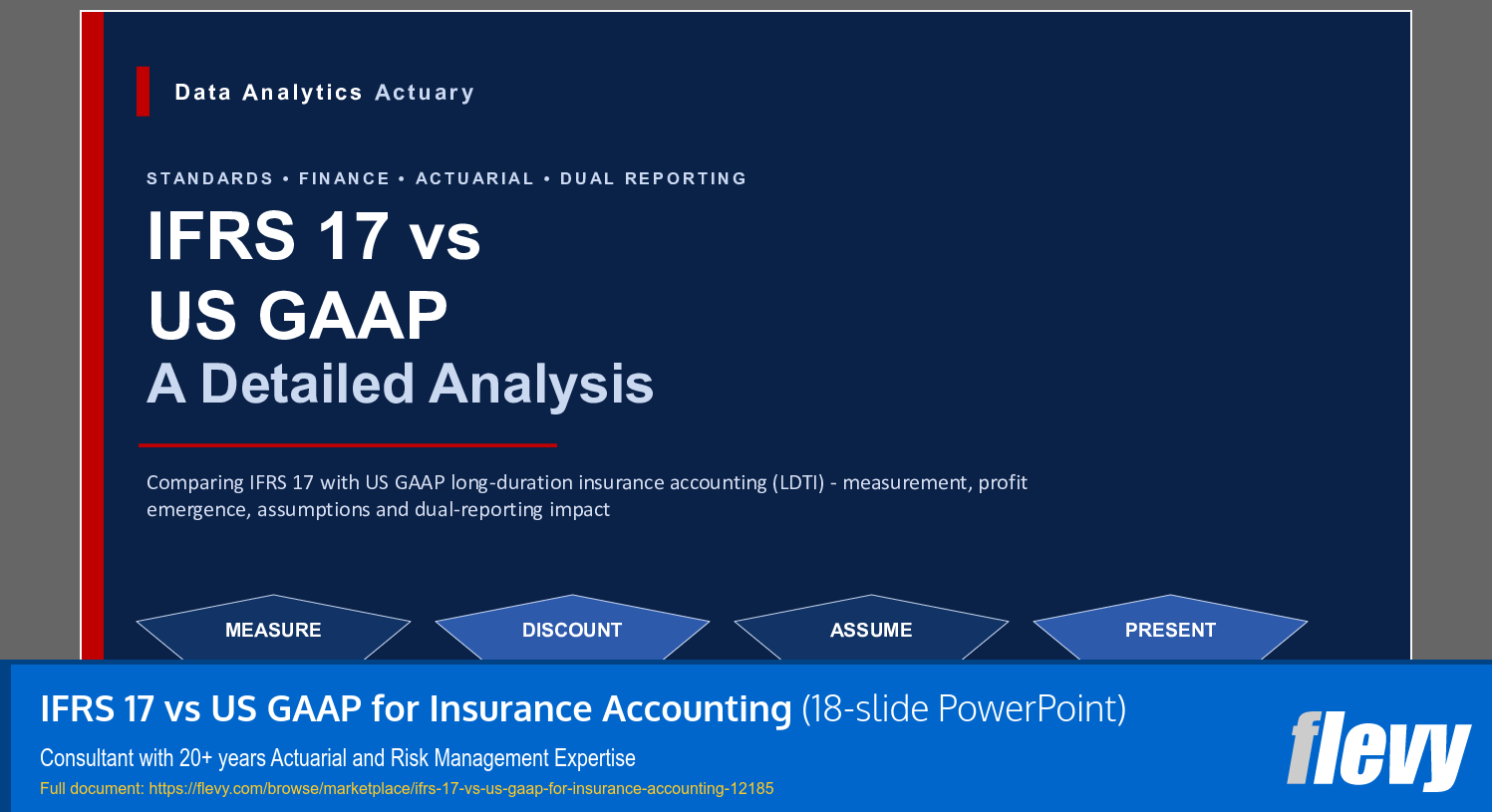 Data Analytics Actuary

STANDARDS • FINANCE • ACTUARIAL • DUAL REPORTING

IFRS 17 vs
US GAAP
A Detailed Analysis

Comparing IFRS 17 with US GAAP long-duration insurance accounting (LDTI) - measurement, profit emergence, assumptions and dual-reporting impact

MEASURE
DISCOUNT
ASSUME
PRESENT

IFRS 17 vs US GAAP for Insurance Accounting (18-slide PowerPoint)

Consultant with 20+ years Actuarial and Risk Management Expertise

Full document: https://flevy.com/browse/marketplace/ifrs-17-vs-us-gaap-for-insurance-accounting-12185

flevy